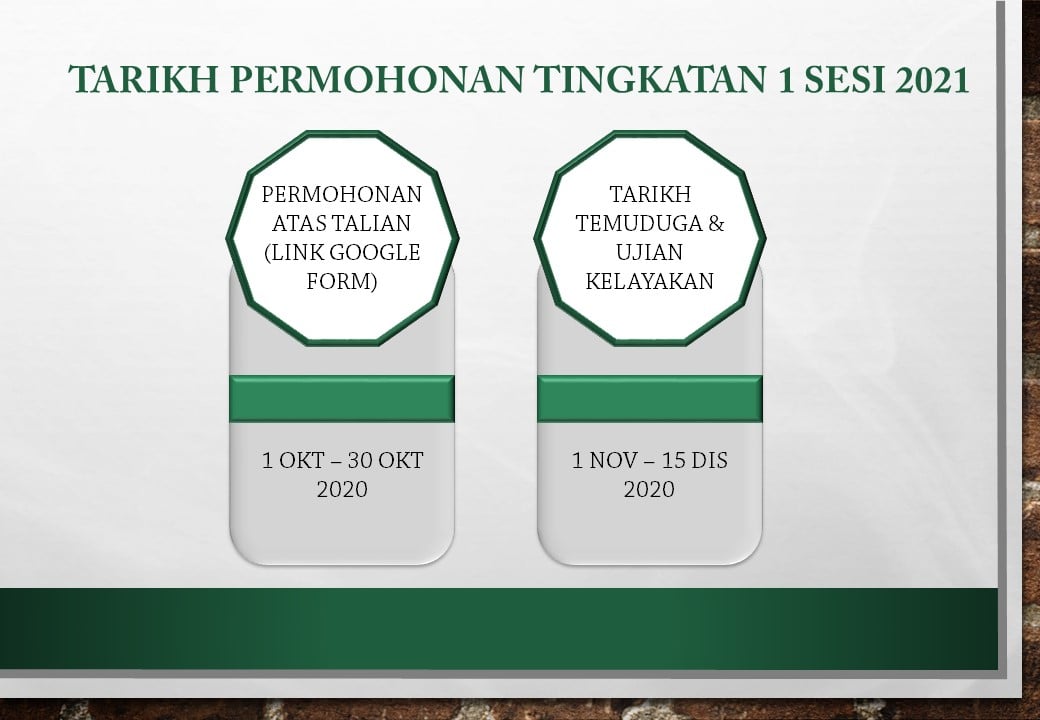 TARIKH PERMOHONAN TINGKATAN 1 SESI 2021

PERMOHONAN ATAS TALIAN (LINK GOOGLE FORM)

1 OKT – 30 OKT 2020

TARIKH TEMUDUGA & UJIAN KELAYAKAN

1 NOV – 15 DIS 2020